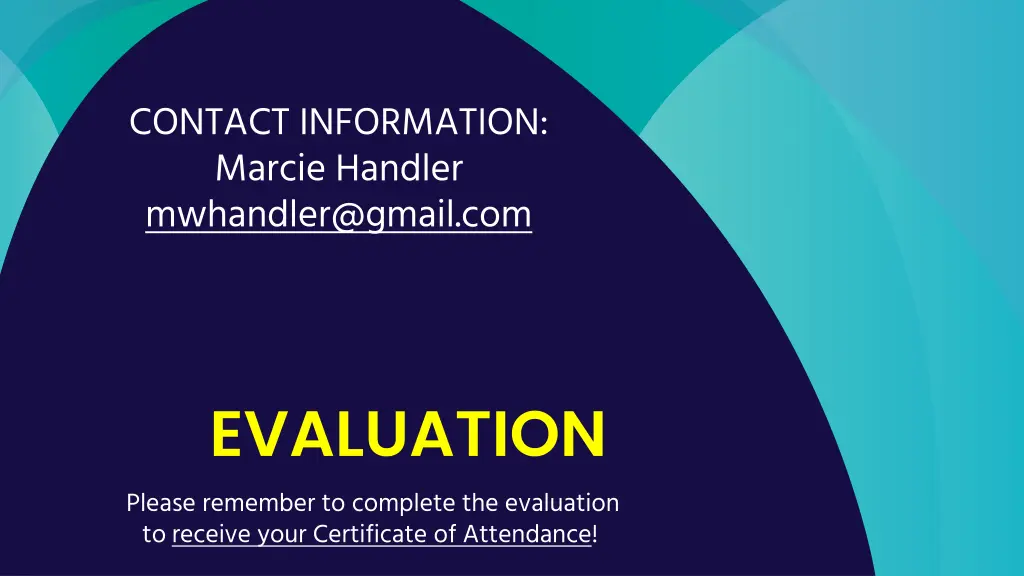 CONTACT INFORMATION:
Marcie Handler
mwhandler@gmail.com

EVALUATION

Please remember to complete the evaluation to receive your Certificate of Attendance!